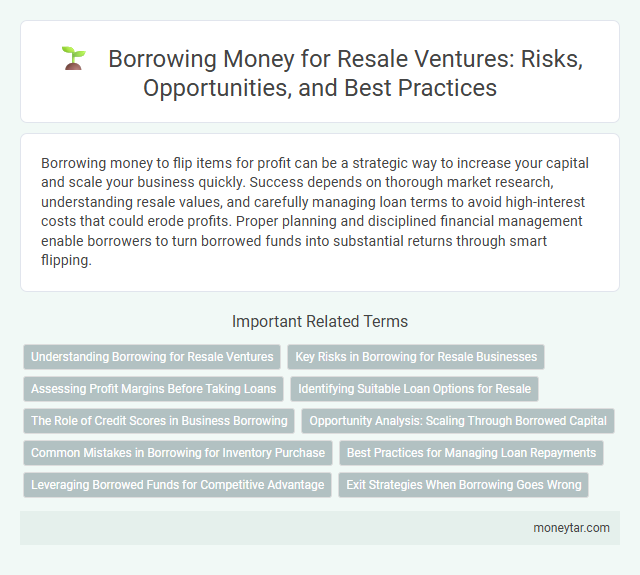 Borrowing Money for Resale Ventures: Risks, Opportunities, and Best Practices

Borrowing money to flip items for profit can be a strategic way to increase your capital and scale your business quickly. Success depends on thorough market research, understanding resale values, and carefully managing loan terms to avoid high-interest costs that could erode profits. Proper planning and disciplined financial management enable borrowers to turn borrowed funds into substantial returns through smart flipping.

Important Related Terms

Understanding Borrowing for Resale Ventures

Key Risks in Borrowing for Resale Businesses

Assessing Profit Margins Before Taking Loans

Identifying Suitable Loan Options for Resale

The Role of Credit Scores in Business Borrowing

Opportunity Analysis: Scaling Through Borrowed Capital

Common Mistakes in Borrowing for Inventory Purchase

Best Practices for Managing Loan Repayments

Leveraging Borrowed Funds for Competitive Advantage

Exit Strategies When Borrowing Goes Wrong

moneytar.com